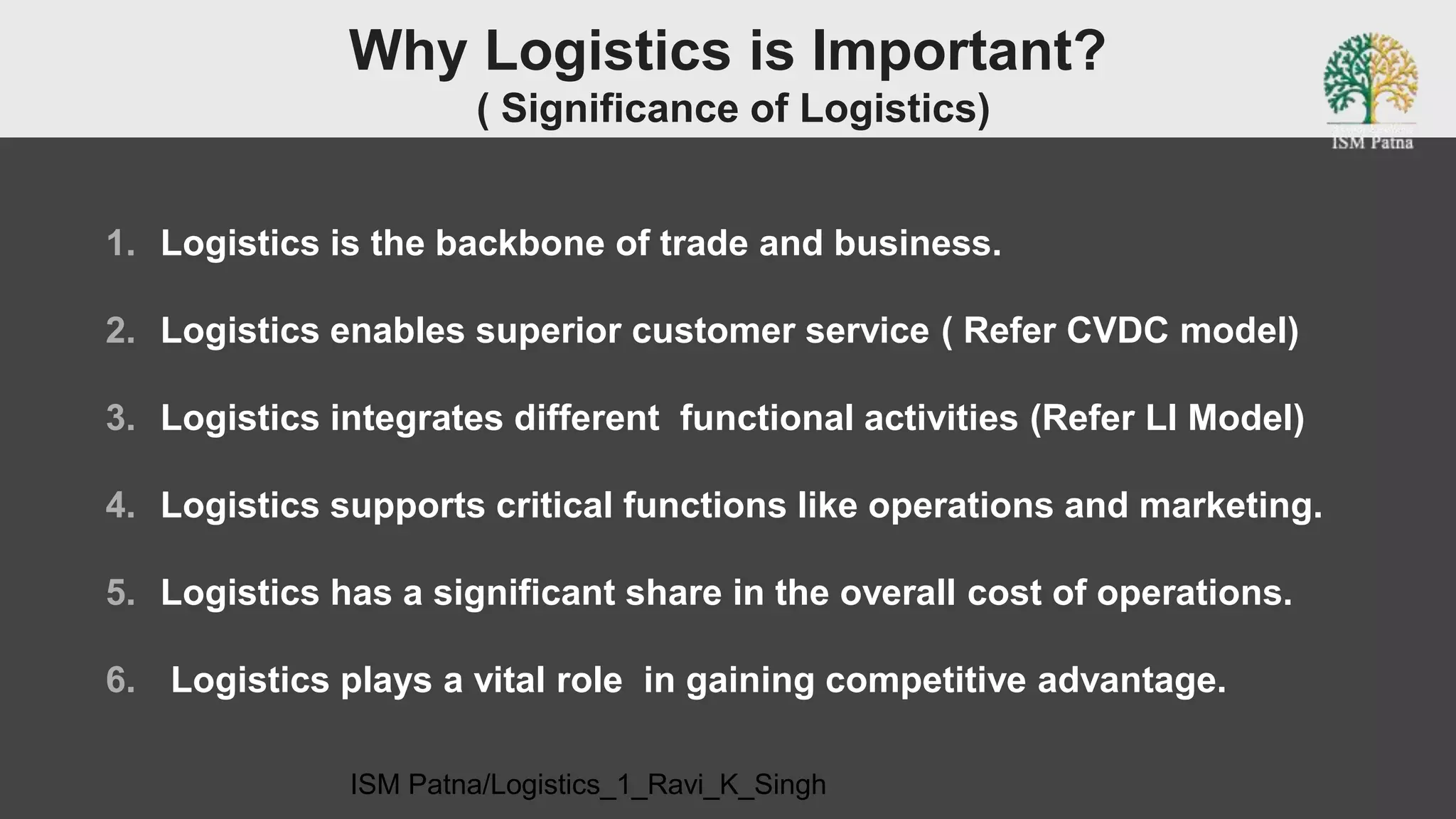 Why Logistics is Important?
( Significance of Logistics)

ISM Patna

1. Logistics is the backbone of trade and business.

2. Logistics enables superior customer service ( Refer CVDC model)

3. Logistics integrates different functional activities (Refer LI Model)

4. Logistics supports critical functions like operations and marketing.

5. Logistics has a significant share in the overall cost of operations.

6. Logistics plays a vital role in gaining competitive advantage.

ISM Patna/Logistics_1_Ravi_K_Singh